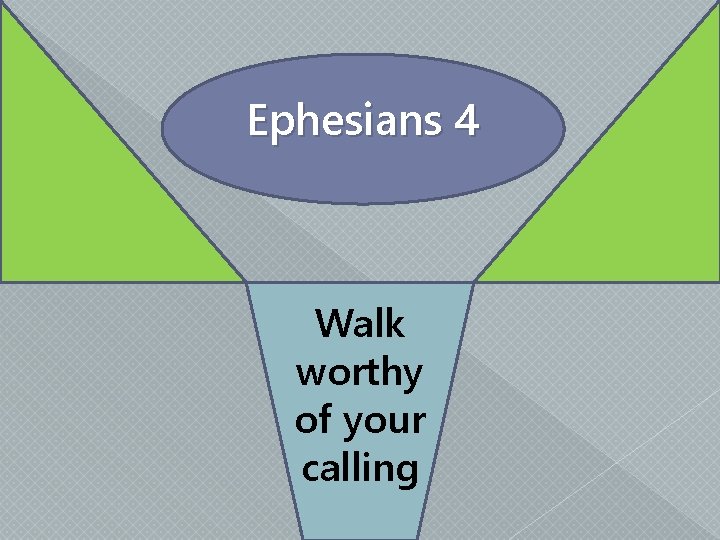 Ephesians 4

Walk worthy of your calling